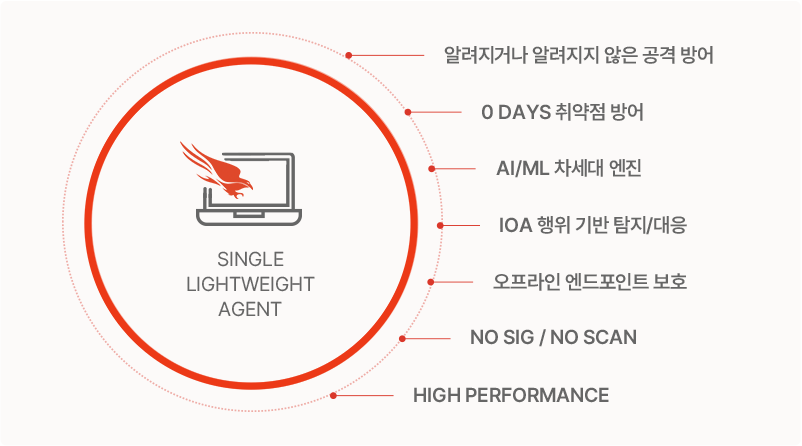 SINGLE LIGHTWEIGHT AGENT

알려지거나 알려지지 않은 공격 방어

0 DAYS 취약점 방어

AI/ML 차세대 엔진

IOA 행위 기반 탐지/대응

오프라인 엔드포인트 보호

NO SIG / NO SCAN

HIGH PERFORMANCE